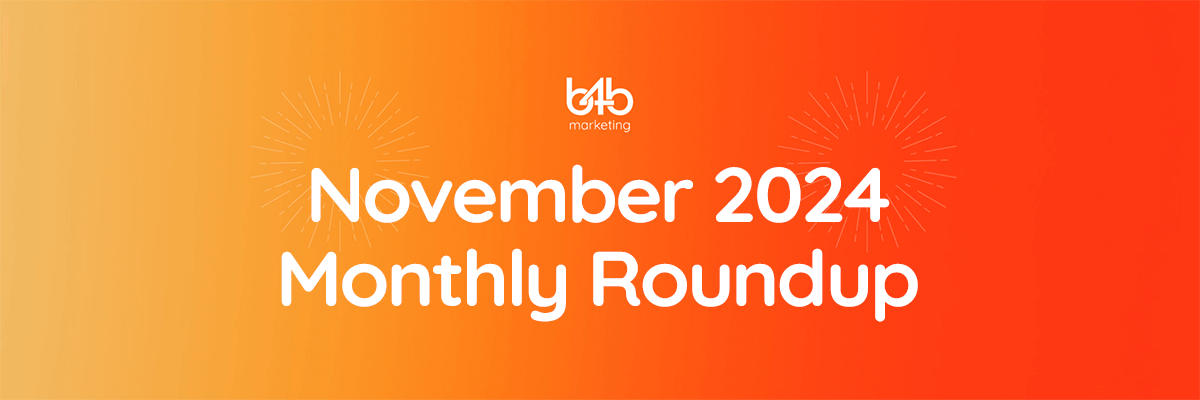 b4b
marketing

November 2024
Monthly Roundup